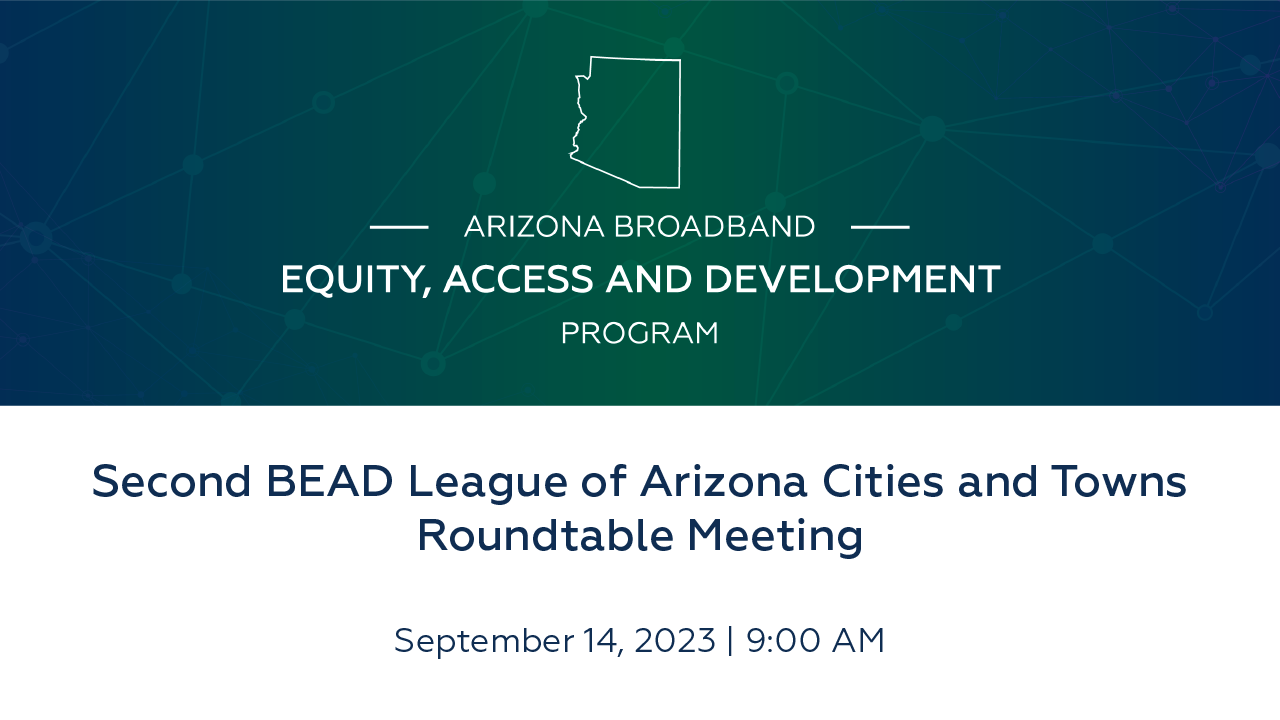 ARIZONA BROADBAND
EQUITY, ACCESS AND DEVELOPMENT
PROGRAM

Second BEAD League of Arizona Cities and Towns Roundtable Meeting

September 14, 2023 | 9:00 AM